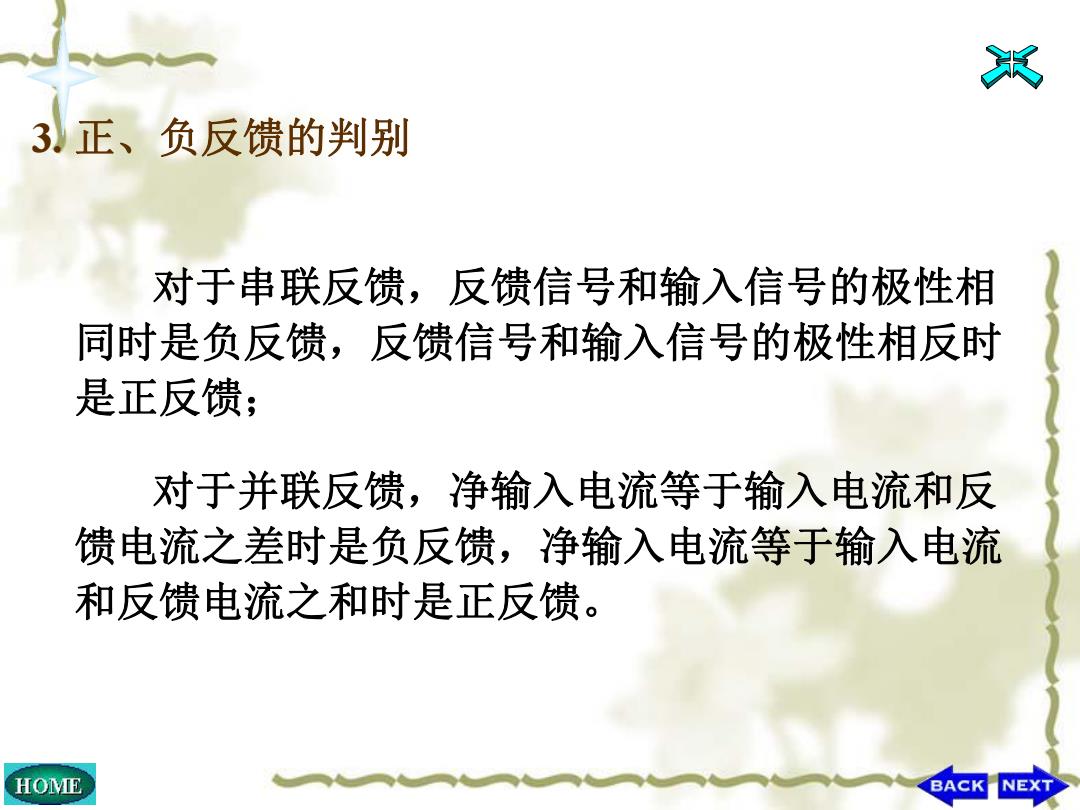 3. 正、负反馈的判别

对于串联反馈，反馈信号和输入信号的极性相同时是负反馈，反馈信号和输入信号的极性相反时是正反馈；

对于并联反馈，净输入电流等于输入电流和反馈电流之差时是负反馈，净输入电流等于输入电流和反馈电流之和时是正反馈。

HOME

BACK NEXT